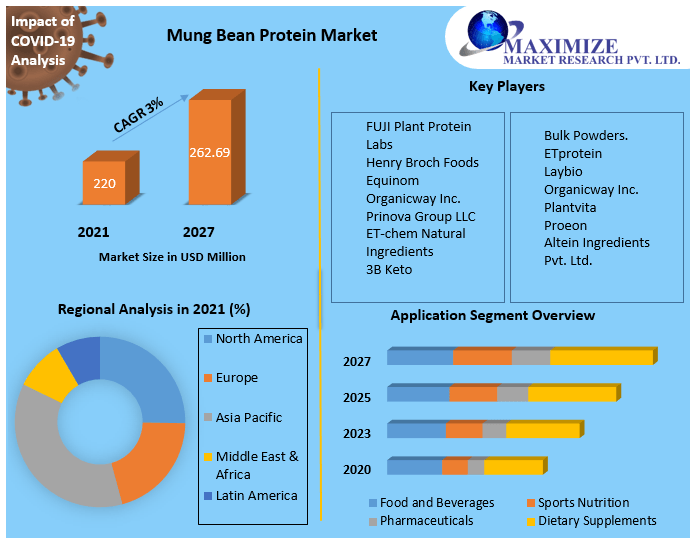 Impact of COVID-19 Analysis

Mung Bean Protein Market

MAXIMIZE
MARKET RESEARCH PVT. LTD.

CAGR 3%

220

262.69

2021

2027

Market Size in USD Million

Key Players

FUJI Plant Protein Labs
Henry Broch Foods
Equinom
Organicway Inc.
Prinova Group LLC
ET-chem Natural Ingredients
3B Keto

Bulk Powders.
ETprotein
Laybio
Organicway Inc.
Plantvita
Proeon
Altein Ingredients Pvt. Ltd.

Regional Analysis in 2021 (%)

North America
Europe
Asia Pacific
Middle East & Africa
Latin America

Application Segment Overview

2027
2025
2023
2020

Food and Beverages
Sports Nutrition
Pharmaceuticals
Dietary Supplements